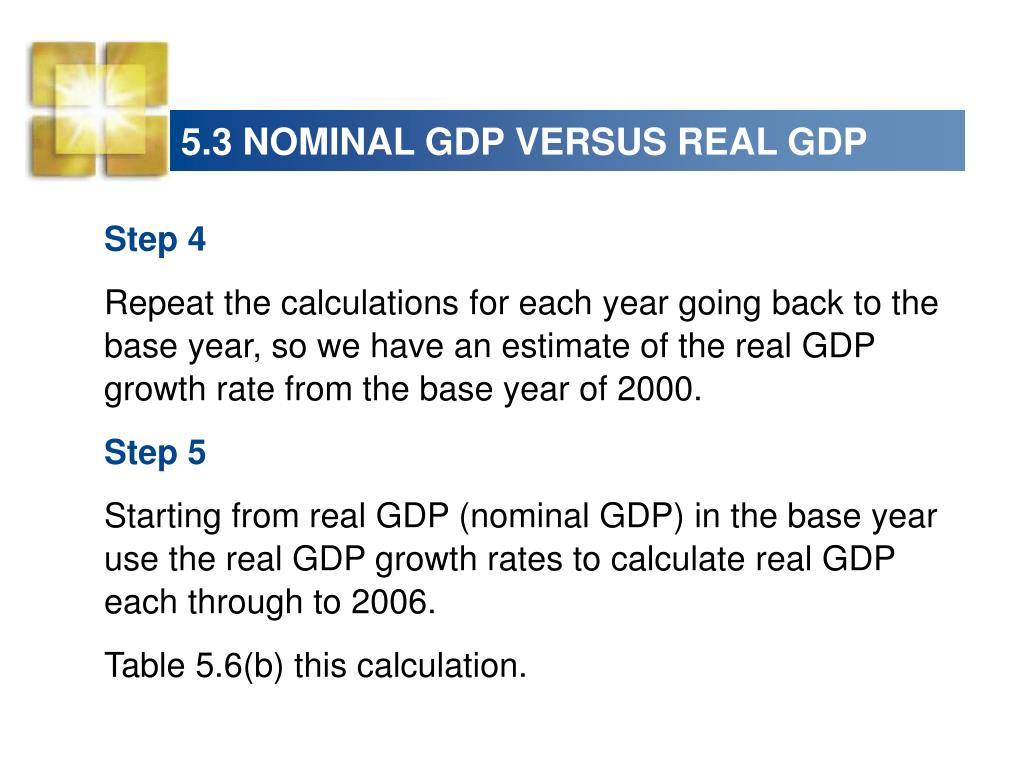 5.3 NOMINAL GDP VERSUS REAL GDP

Step 4

Repeat the calculations for each year going back to the base year, so we have an estimate of the real GDP growth rate from the base year of 2000.

Step 5

Starting from real GDP (nominal GDP) in the base year use the real GDP growth rates to calculate real GDP each through to 2006.

Table 5.6(b) this calculation.